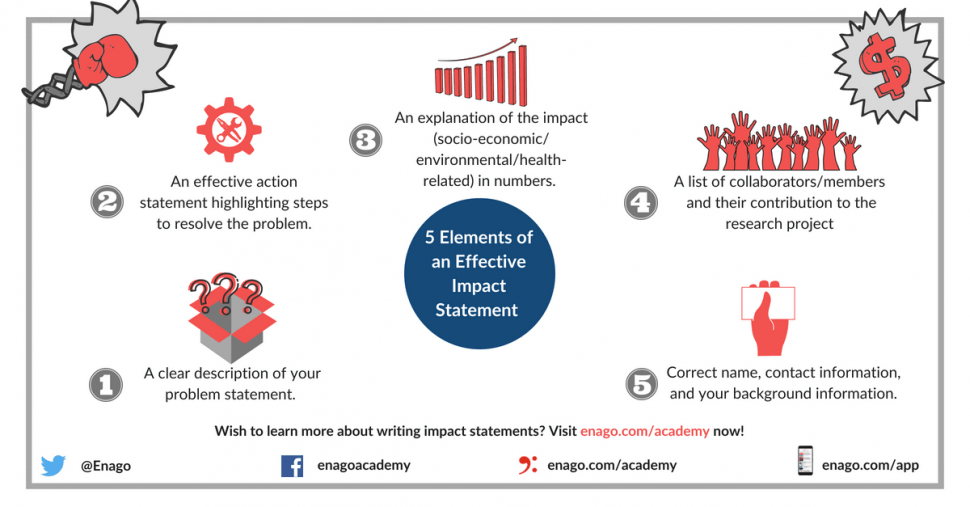 5 Elements of an Effective Impact Statement

1 A clear description of your problem statement.

2 An effective action statement highlighting steps to resolve the problem.

3 An explanation of the impact (socio-economic/ environmental/health-related) in numbers.

4 A list of collaborators/members and their contribution to the research project

5 Correct name, contact information, and your background information.

Wish to learn more about writing impact statements? Visit enago.com/academy now!

@Enago

enagoacademy

enago.com/academy

enago.com/app